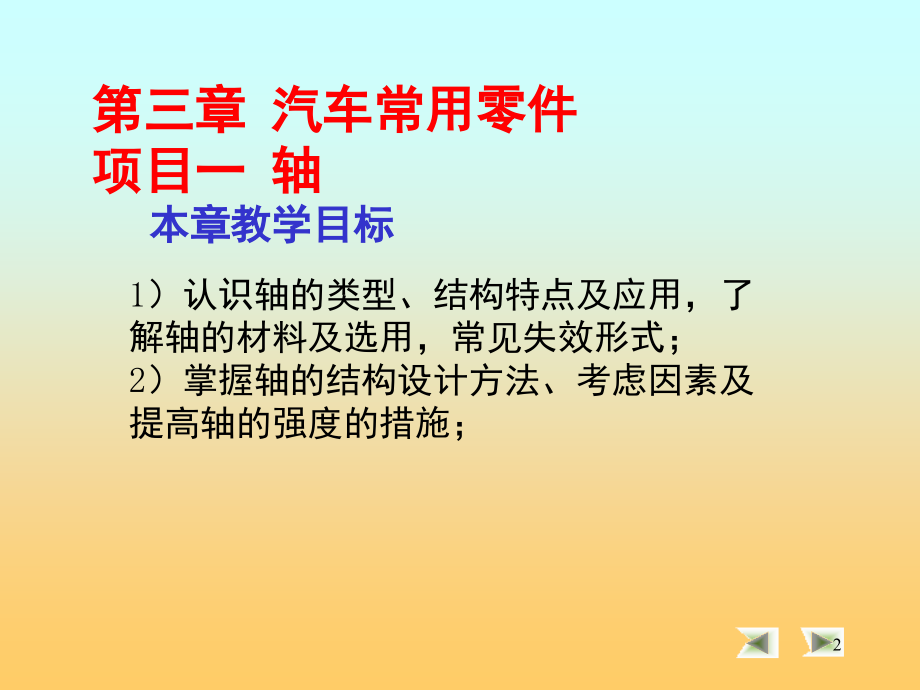 第三章 汽车常用零件
项目一 轴

本章教学目标

1）认识轴的类型、结构特点及应用，了解轴的材料及选用，常见失效形式；
2）掌握轴的结构设计方法、考虑因素及提高轴的强度的措施；

2